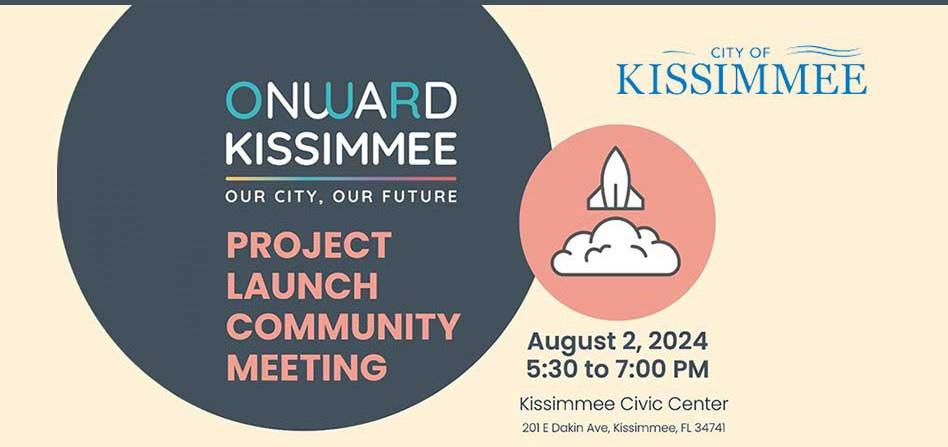 ONWARD
KISSIMMEE
OUR CITY, OUR FUTURE

PROJECT LAUNCH COMMUNITY MEETING

CITY OF
KISSIMMEE

August 2, 2024
5:30 to 7:00 PM

Kissimmee Civic Center
201 E Dakin Ave, Kissimmee, FL 34741